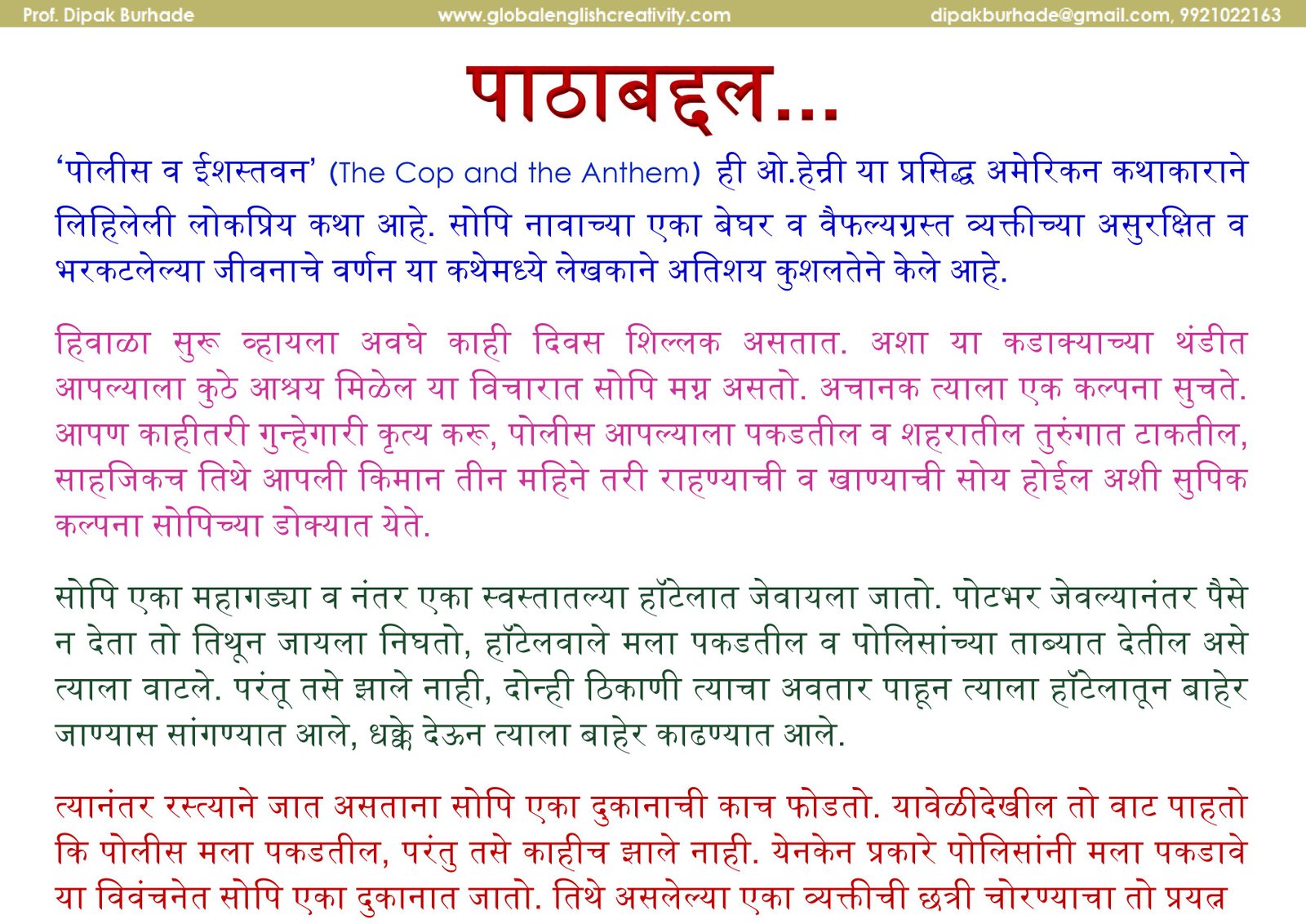 Prof. Dipak Burhade www.globalenglishcreativity.com dipakburhade@gmail.com, 9921022163

पाठाबद्दल...

‘पोलीस व ईशस्तवन’ (The Cop and the Anthem) ही ओ.हेन्री या प्रसिद्ध अमेरिकन कथाकाराने लिहिलेली लोकप्रिय कथा आहे. सोपि नावाच्या एका बेघर व वैफल्यग्रस्त व्यक्तीच्या असुरक्षित व भरकटलेल्या जीवनाचे वर्णन या कथेमध्ये लेखकाने अतिशय कुशलतेने केले आहे.

हिवाळा सुरू व्हायला अवघे काही दिवस शिल्लक असतात. अशा या कडाक्याच्या थंडीत आपल्याला कुठे आश्रय मिळेल या विचारात सोपि मग्न असतो. अचानक त्याला एक कल्पना सुचते. आपण काहीतरी गुन्हेगारी कृत्य करू, पोलीस आपल्याला पकडतील व शहरातील तुरुंगात टाकतील, साहजिकच तिथे आपली किमान तीन महिने तरी राहण्याची व खाण्याची सोय होईल अशी सुपिक कल्पना सोपिच्या डोक्यात येते.

सोपि एका महागड्या व नंतर एका स्वस्तातल्या हॉटेलात जेवायला जातो. पोटभर जेवल्यानंतर पैसे न देता तो तिथून जायला निघतो, हॉटेलवाले मला पकडतील व पोलिसांच्या ताब्यात देतील असे त्याला वाटले. परंतू तसे झाले नाही, दोन्ही ठिकाणी त्याचा अवतार पाहून त्याला हॉटेलातून बाहेर जाण्यास सांगण्यात आले, धक्के देऊन त्याला बाहेर काढण्यात आले.

त्यानंतर रस्त्याने जात असताना सोपि एका दुकानाची काच फोडतो. यावेळीदेखील तो वाट पाहतो कि पोलीस मला पकडतील, परंतु तसे काहीच झाले नाही. येनकेन प्रकारे पोलिसांनी मला पकडावे या विवंचनेत सोपि एका दुकानात जातो. तिथे असलेल्या एका व्यक्तीची छत्री चोरण्याचा तो प्रयत्न